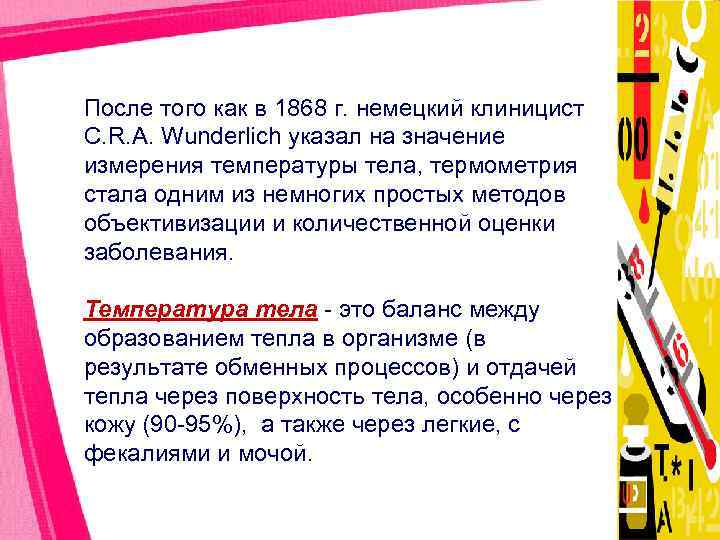 После того как в 1868 г. немецкий клиницист C.R.A. Wunderlich указал на значение измерения температуры тела, термометрия стала одним из немногих простых методов объективизации и количественной оценки заболевания.

Температура тела - это баланс между образованием тепла в организме (в результате обменных процессов) и отдачей тепла через поверхность тела, особенно через кожу (90-95%), а также через легкие, с фекалиями и мочой.